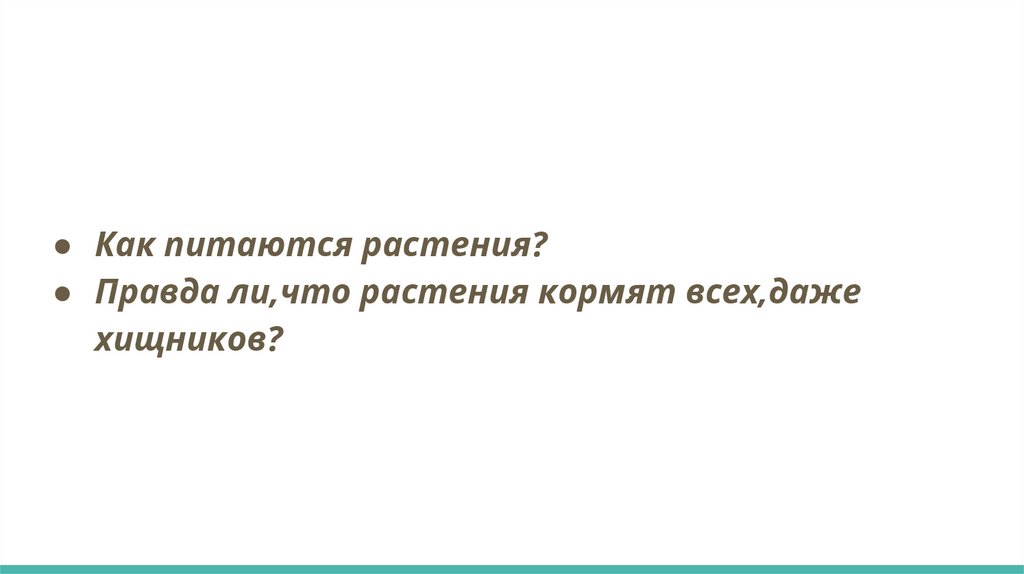 ● Как питаются растения?
● Правда ли,что растения кормят всех,даже хищников?